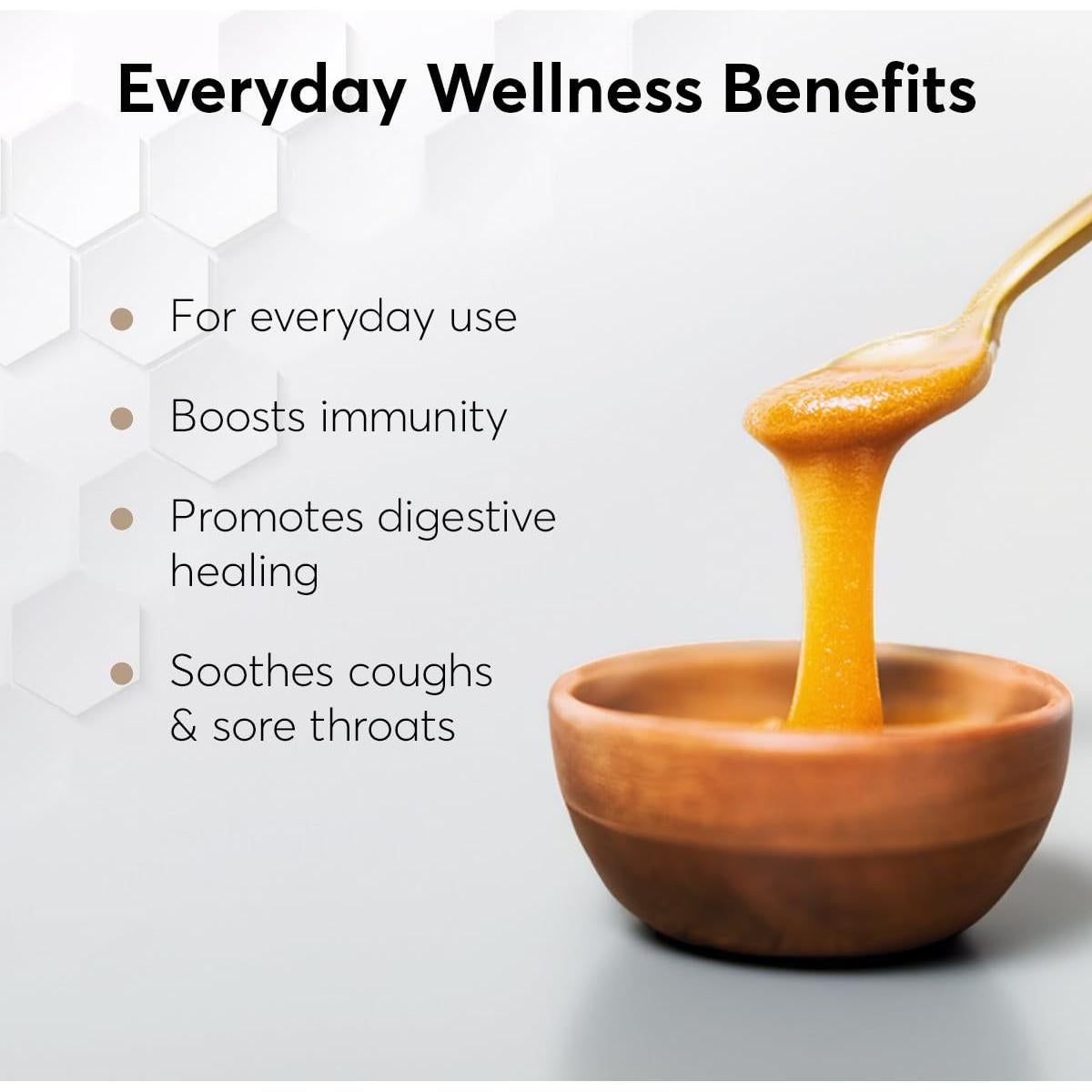 Everyday Wellness Benefits

- For everyday use
- Boosts immunity
- Promotes digestive healing
- Soothes coughs & sore throats